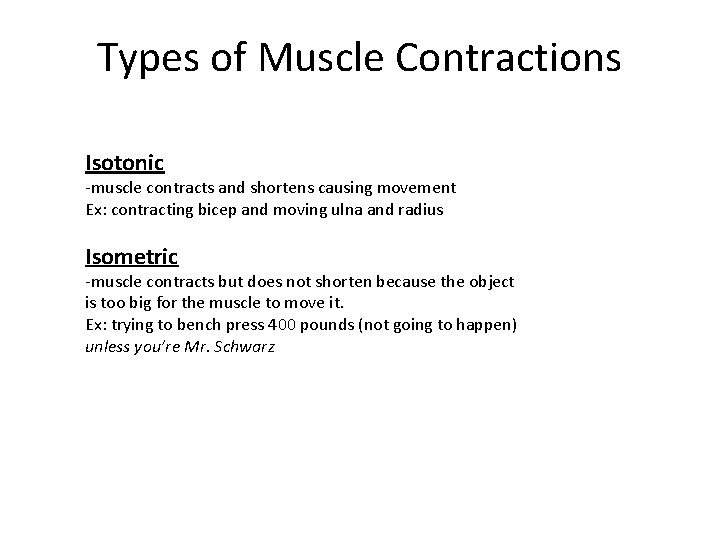 Types of Muscle Contractions

Isotonic
-muscle contracts and shortens causing movement
Ex: contracting bicep and moving ulna and radius

Isometric
-muscle contracts but does not shorten because the object is too big for the muscle to move it.
Ex: trying to bench press 400 pounds (not going to happen) unless you're Mr. Schwarz